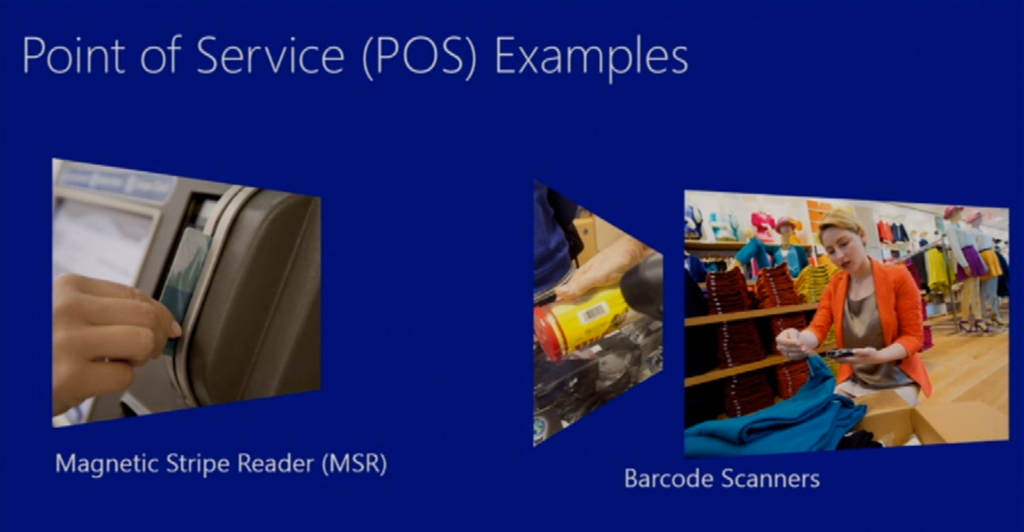 Point of Service (POS) Examples

Magnetic Stripe Reader (MSR)

Barcode Scanners